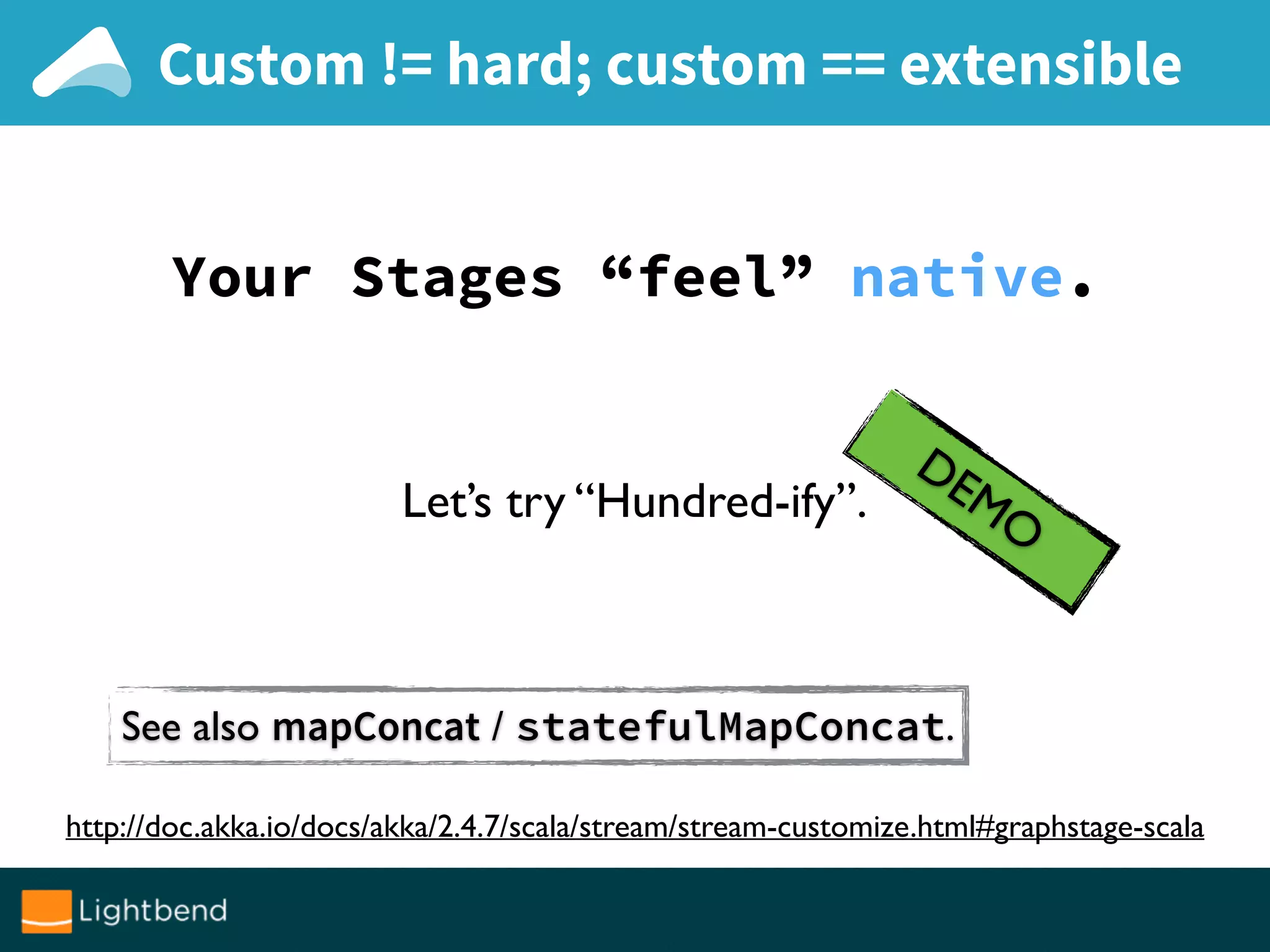 Custom != hard; custom == extensible

Your Stages “feel” native.

Let’s try “Hundred-ify”.

DEMO

See also mapConcat / statefulMapConcat.

http://doc.akka.io/docs/akka/2.4.7/scala/stream/stream-customize.html#graphstage-scala

Lightbend